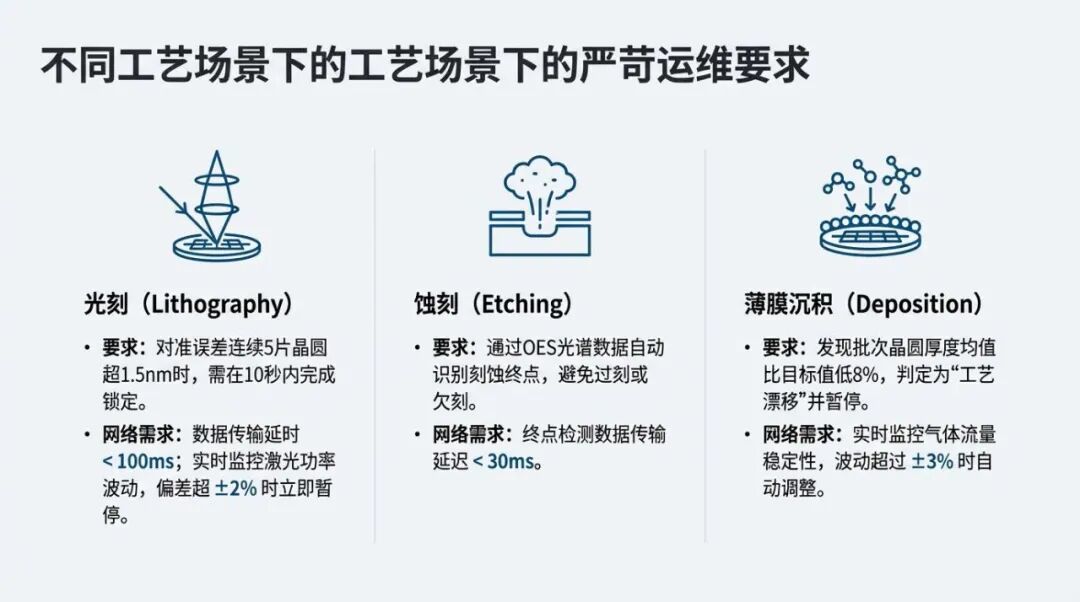 不同工艺场景下的工艺场景下的严苛运维要求

光刻（Lithography）

• 要求：对准误差连续5片晶圆超1.5nm时，需在10秒内完成锁定。
• 网络需求：数据传输延时 < 100ms；实时监控激光功率波动，偏差超 ±2% 时立即暂停。

蚀刻（Etching）

• 要求：通过OES光谱数据自动识别刻蚀终点，避免过刻或欠刻。
• 网络需求：终点检测数据传输延迟 < 30ms。

薄膜沉积（Deposition）

• 要求：发现批次晶圆厚度均值比目标值低8%，判定为“工艺漂移”并暂停。
• 网络需求：实时监控气体流量稳定性，波动超过 ±3% 时自动调整。